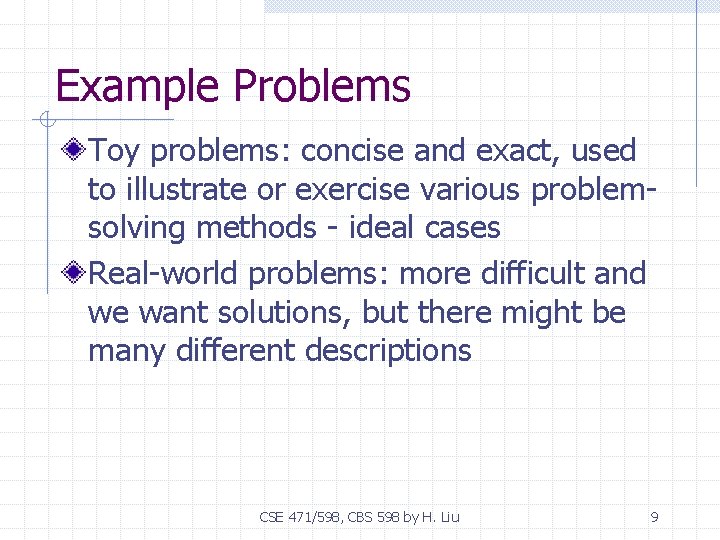 Example Problems

Toy problems: concise and exact, used to illustrate or exercise various problem-solving methods - ideal cases

Real-world problems: more difficult and we want solutions, but there might be many different descriptions

CSE 471/598, CBS 598 by H. Liu

9